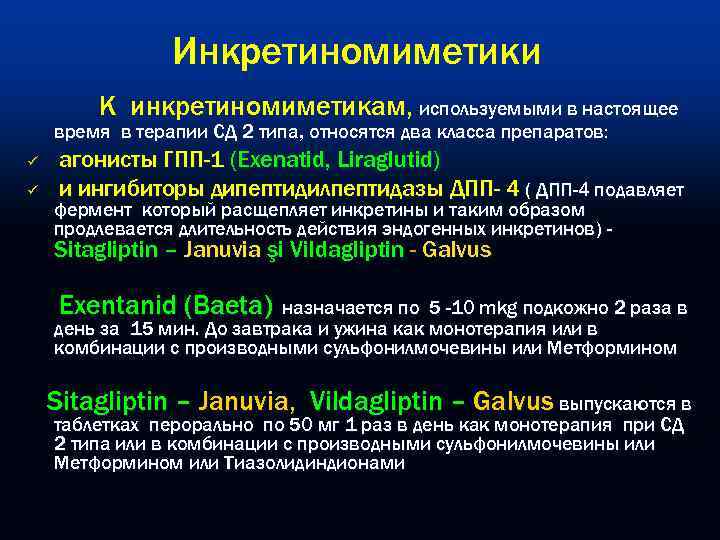 Инкретиномиметики

К инкретиномиметикам, используемыми в настоящее время в терапии СД 2 типа, относятся два класса препаратов:

✓ агонисты ГПП-1 (Exenatid, Liraglutid)

✓ и ингибиторы дипептидилпептидазы ДПП- 4 ( ДПП-4 подавляет фермент который расщепляет инкретины и таким образом продлевается длительность действия эндогенных инкретинов) - Sitagliptin – Januvia şi Vildagliptin - Galvus

Exentanid (Baeta) назначается по 5 -10 mkg подкожно 2 раза в день за 15 мин. До завтрака и ужина как монотерапия или в комбинации с производными сульфонилмочевины или Метформином

Sitagliptin – Januvia, Vildagliptin – Galvus выпускаются в таблетках перорально по 50 мг 1 раз в день как монотерапия при СД 2 типа или в комбинации с производными сульфонилмочевины или Метформином или Тиазолидиндионами